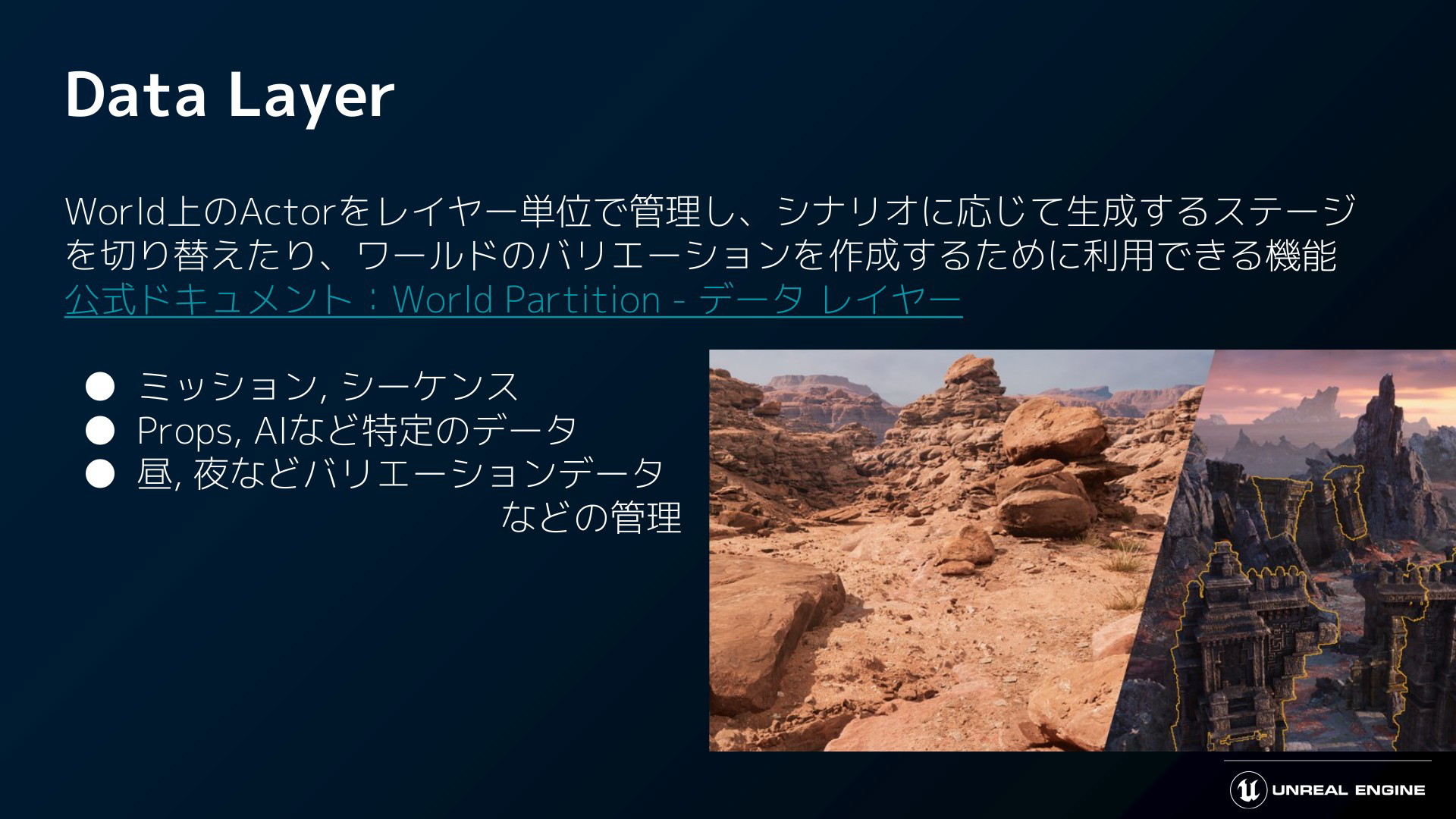 Data Layer

World上のActorをレイヤー単位で管理し、シナリオに応じて生成するステージを切り替えたり、ワールドのバリエーションを作成するために利用できる機能
公式ドキュメント：World Partition - データ レイヤー

● ミッション, シーケンス
● Props, AIなど特定のデータ
● 昼, 夜などバリエーションデータ
などの管理

UNREAL ENGINE